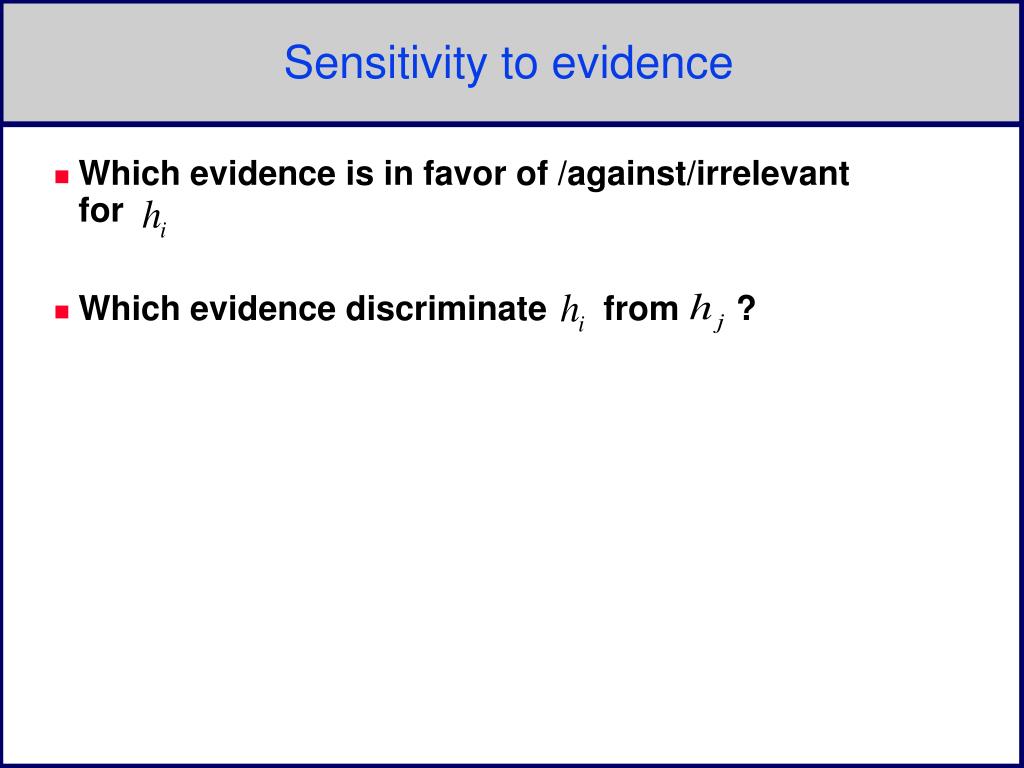 Sensitivity to evidence

Which evidence is in favor of /against/irrelevant for $h_i$

Which evidence discriminate $h_i$ from $h_j$ ?